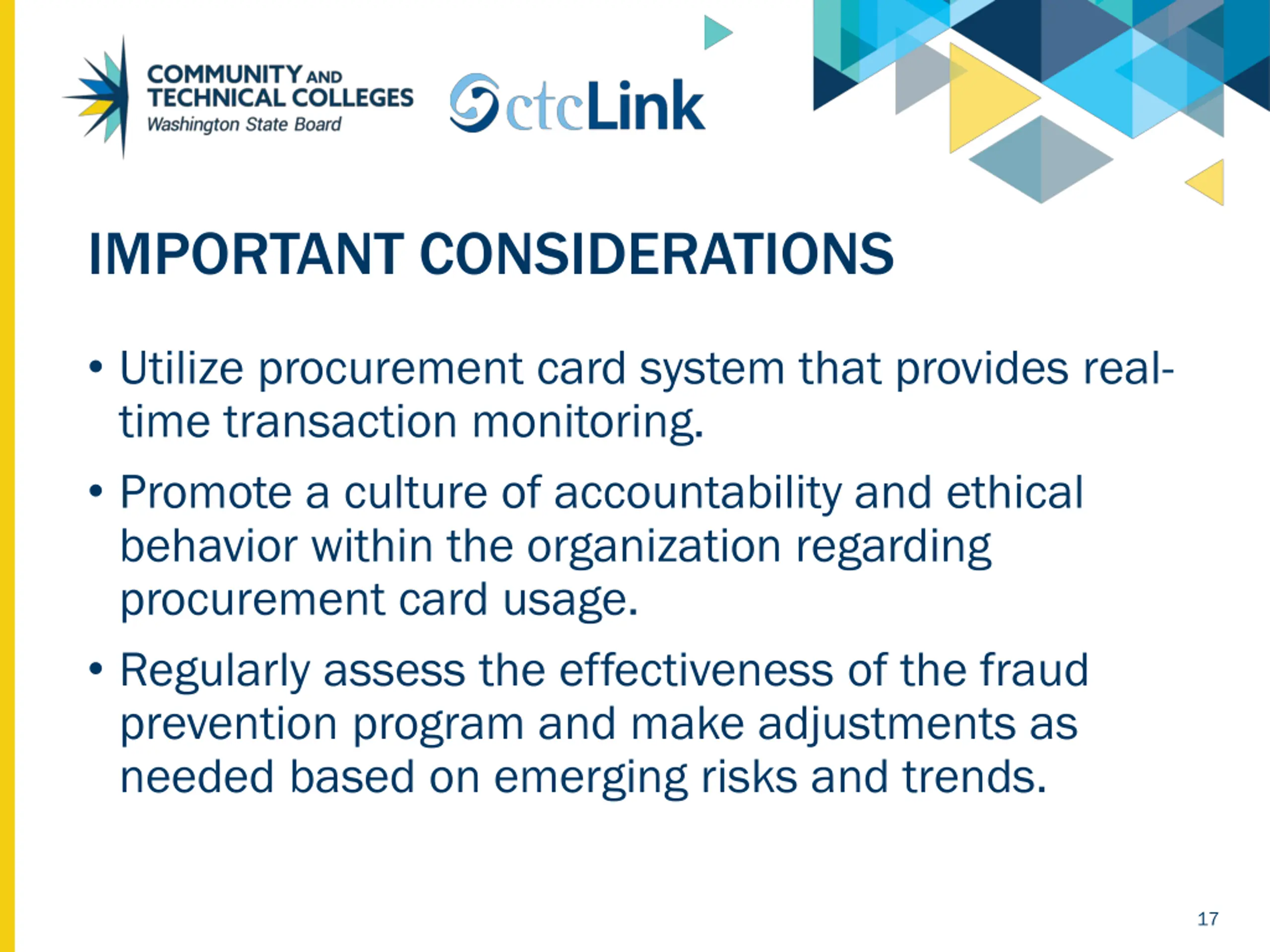 COMMUNITY AND TECHNICAL COLLEGES
Washington State Board

ctcLink

IMPORTANT CONSIDERATIONS

• Utilize procurement card system that provides real-time transaction monitoring.

• Promote a culture of accountability and ethical behavior within the organization regarding procurement card usage.

• Regularly assess the effectiveness of the fraud prevention program and make adjustments as needed based on emerging risks and trends.

17